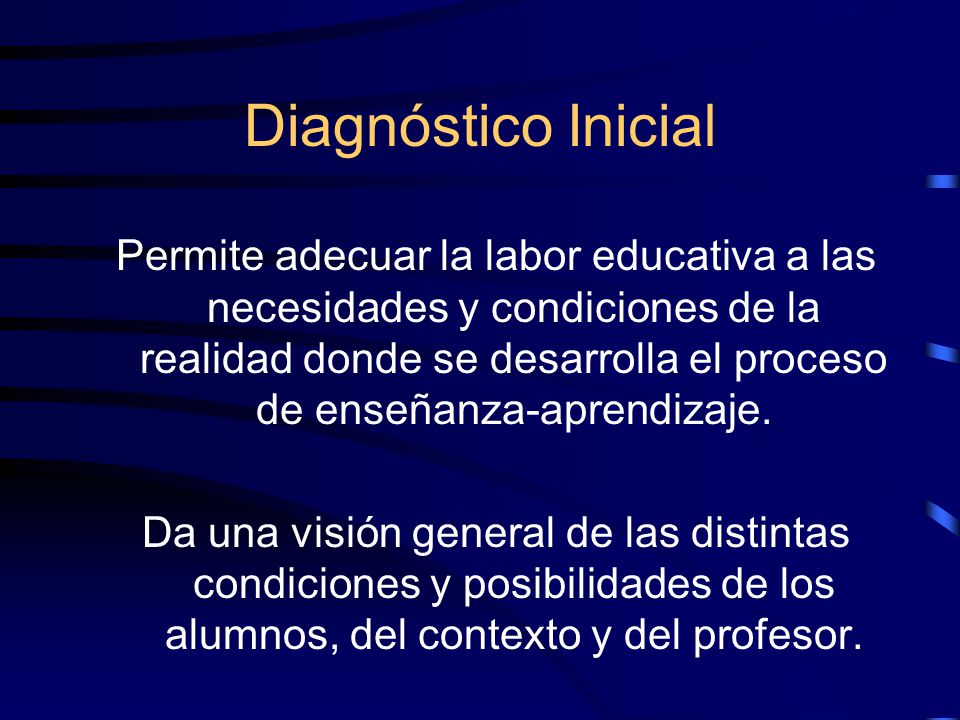 Diagnóstico Inicial

Permite adecuar la labor educativa a las necesidades y condiciones de la realidad donde se desarrolla el proceso de enseñanza-aprendizaje.

Da una visión general de las distintas condiciones y posibilidades de los alumnos, del contexto y del profesor.